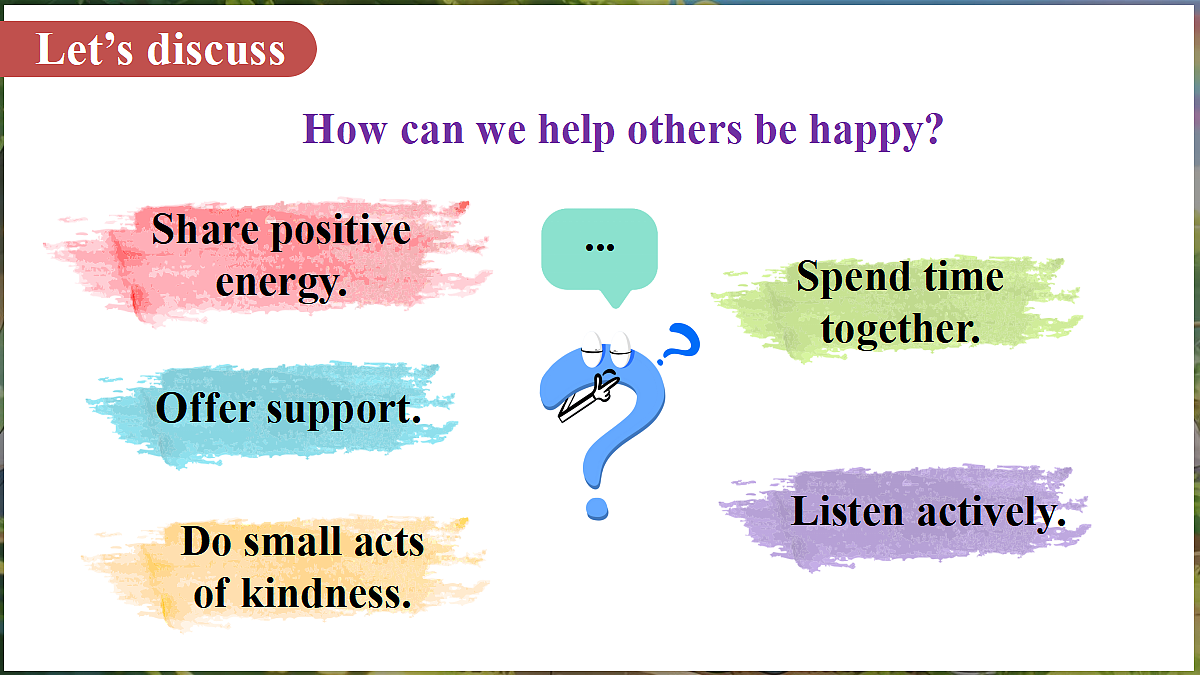 Let's discuss

How can we help others be happy?

Share positive energy.

Offer support.

Do small acts of kindness.

...

Spend time together.

Listen actively.